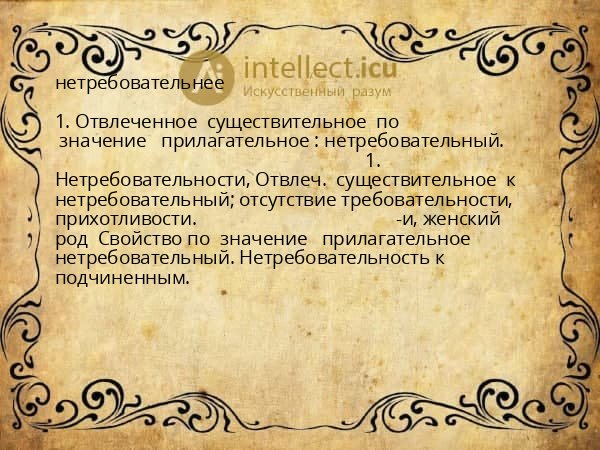 intellect.icu
Искусственный разум

нетребовательнее

1. Отвлеченное существительное по значение прилагательное : нетребовательный. 1. Нетребовательности, Отвлеч. существительное к нетребовательный; отсутствие требовательности, прихотливости. -и, женский род Свойство по значение прилагательное нетребовательный. Нетребовательность к подчиненным.